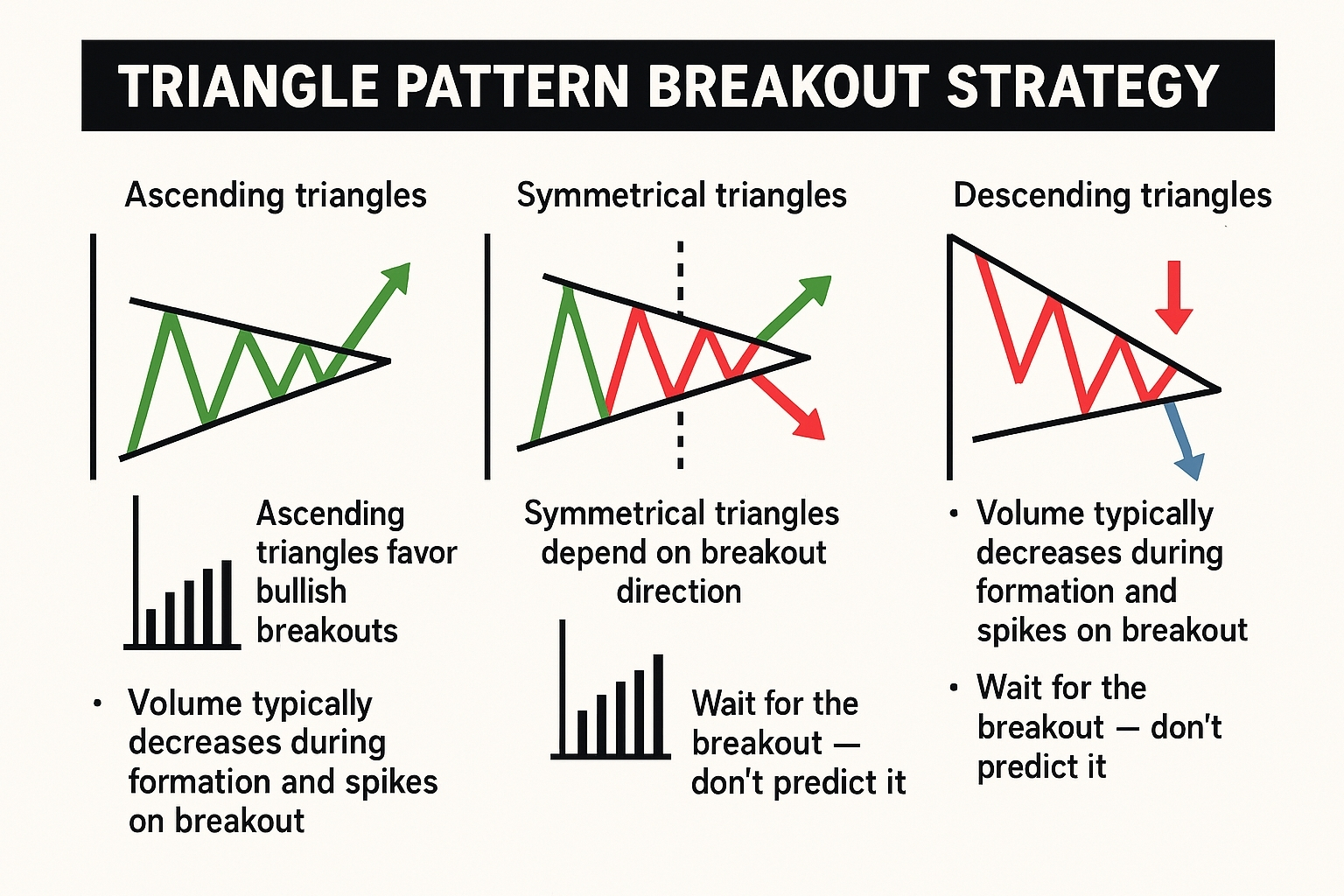 TRIANGLE PATTERN BREAKOUT STRATEGY

Ascending triangles

Ascending triangles favor bullish breakouts

• Volume typically decreases during formation and spikes on breakout

Symmetrical triangles

Symmetrical triangles depend on breakout direction

Wait for the breakout — don't predict it

Descending triangles

• Volume typically decreases during formation and spikes on breakout

• Wait for the breakout — don't predict it